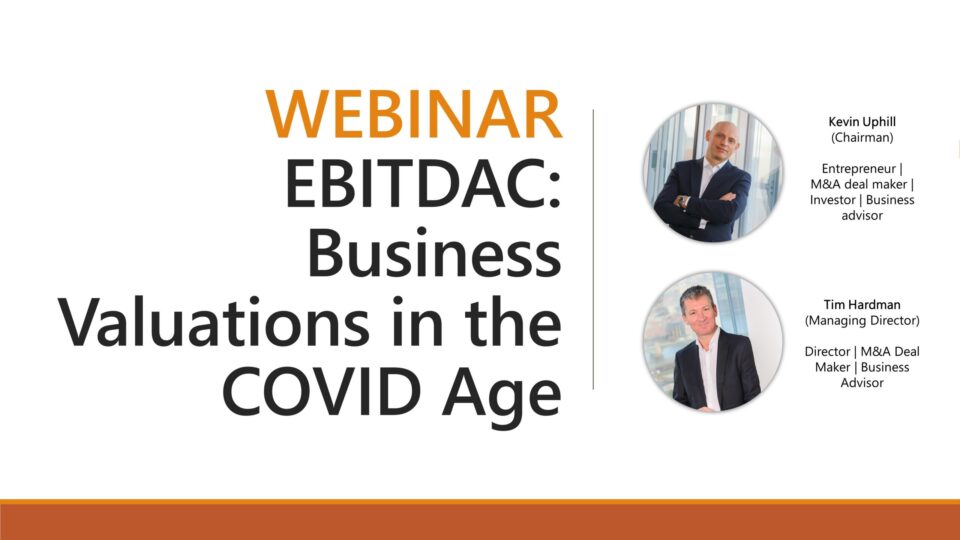 WEBINAR
EBITDAC: Business Valuations in the COVID Age

Kevin Uphill
(Chairman)

Entrepreneur | M&A deal maker | Investor | Business advisor

Tim Hardman
(Managing Director)

Director | M&A Deal Maker | Business Advisor